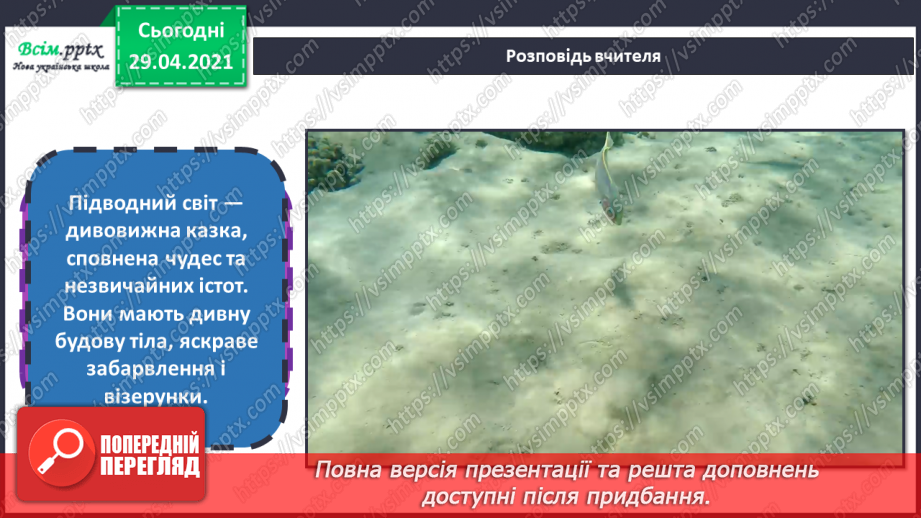 Всім.pptx
Нова українська школа

Сьогодні
29.04.2021

Розповідь вчителя

Підводний світ — дивовижна казка, сповнена чудес та незвичайних істот. Вони мають дивну будову тіла, яскраве забарвлення і візерунки.

ПОПЕРЕДНІЙ ПЕРЕГЛЯД

Повна версія презентації та решта доповнень доступні після придбання.

https://vsimpptx.com